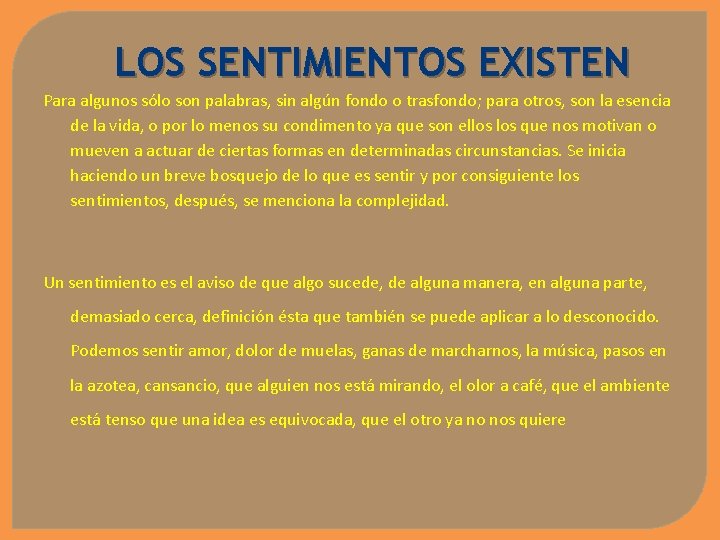 LOS SENTIMIENTOS EXISTEN

Para algunos sólo son palabras, sin algún fondo o trasfondo; para otros, son la esencia de la vida, o por lo menos su condimento ya que son ellos los que nos motivan o mueven a actuar de ciertas formas en determinadas circunstancias. Se inicia haciendo un breve bosquejo de lo que es sentir y por consiguiente los sentimientos, después, se menciona la complejidad.

Un sentimiento es el aviso de que algo sucede, de alguna manera, en alguna parte, demasiado cerca, definición ésta que también se puede aplicar a lo desconocido. Podemos sentir amor, dolor de muelas, ganas de marcharnos, la música, pasos en la azotea, cansancio, que alguien nos está mirando, el olor a café, que el ambiente está tenso que una idea es equivocada, que el otro ya no nos quiere